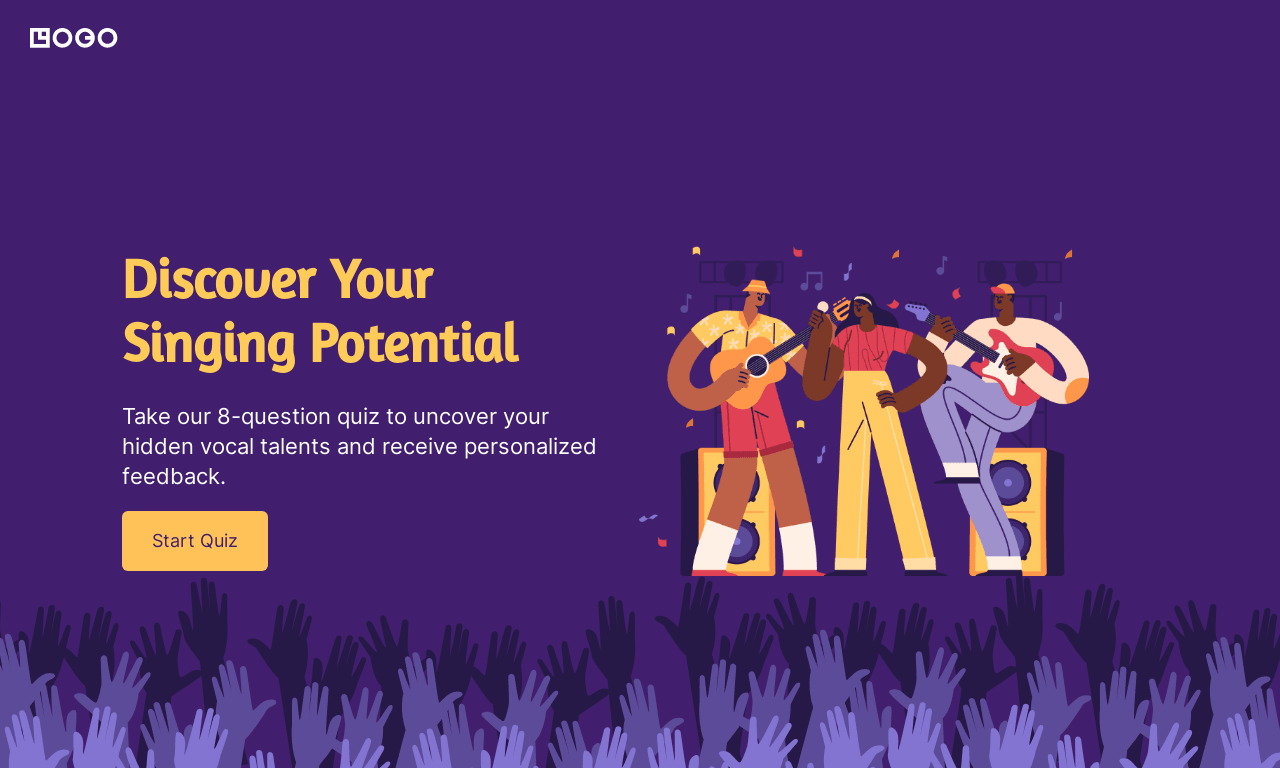 LOGO

Discover Your Singing Potential

Take our 8-question quiz to uncover your hidden vocal talents and receive personalized feedback.

Start Quiz